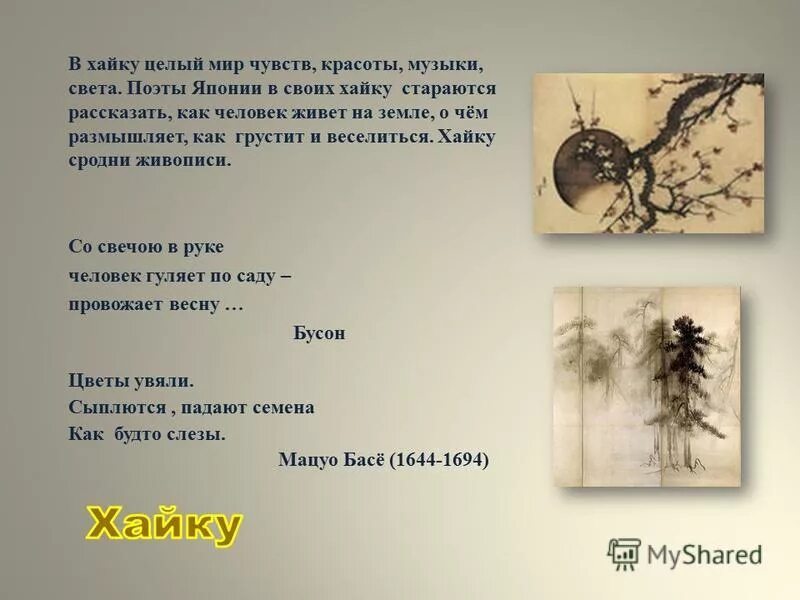 В хайку целый мир чувств, красоты, музыки, света. Поэты Японии в своих хайку стараются рассказать, как человек живет на земле, о чём размышляет, как грустит и веселиться. Хайку сродни живописи.

Со свечою в руке
человек гуляет по саду –
провожает весну …
Бусон

Цветы увяли.
Сыплются , падают семена
Как будто слезы.
Мацуо Басё (1644-1694)

Хайку

MyShared